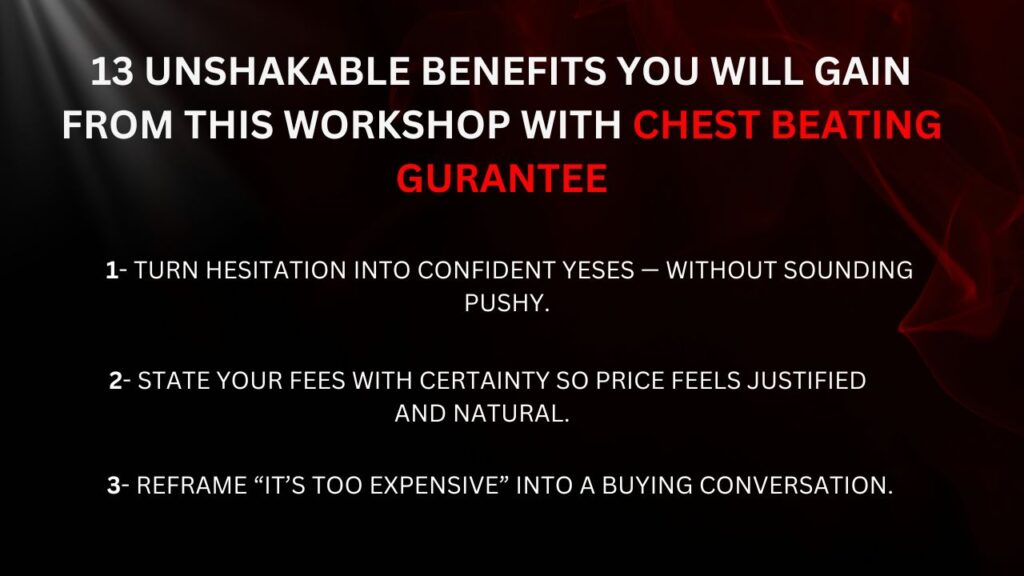 13 UNSHAKABLE BENEFITS YOU WILL GAIN FROM THIS WORKSHOP WITH CHEST BEATING GURANTEE

1- TURN HESITATION INTO CONFIDENT YESES — WITHOUT SOUNDING PUSHY.

2- STATE YOUR FEES WITH CERTAINTY SO PRICE FEELS JUSTIFIED AND NATURAL.

3- REFRAME “IT’S TOO EXPENSIVE” INTO A BUYING CONVERSATION.